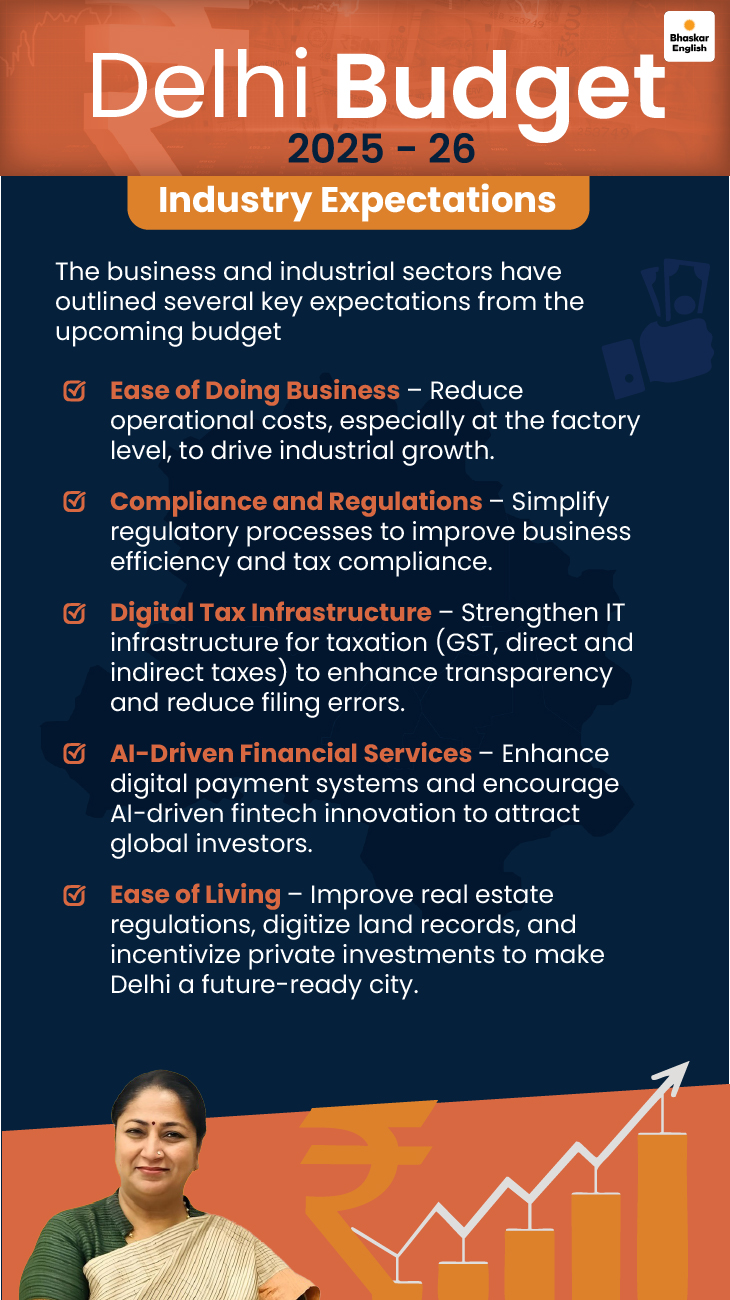 Bhaskar English

Delhi Budget
2025 - 26

Industry Expectations

The business and industrial sectors have outlined several key expectations from the upcoming budget

Ease of Doing Business – Reduce operational costs, especially at the factory level, to drive industrial growth.

Compliance and Regulations – Simplify regulatory processes to improve business efficiency and tax compliance.

Digital Tax Infrastructure – Strengthen IT infrastructure for taxation (GST, direct and indirect taxes) to enhance transparency and reduce filing errors.

AI-Driven Financial Services – Enhance digital payment systems and encourage AI-driven fintech innovation to attract global investors.

Ease of Living – Improve real estate regulations, digitize land records, and incentivize private investments to make Delhi a future-ready city.